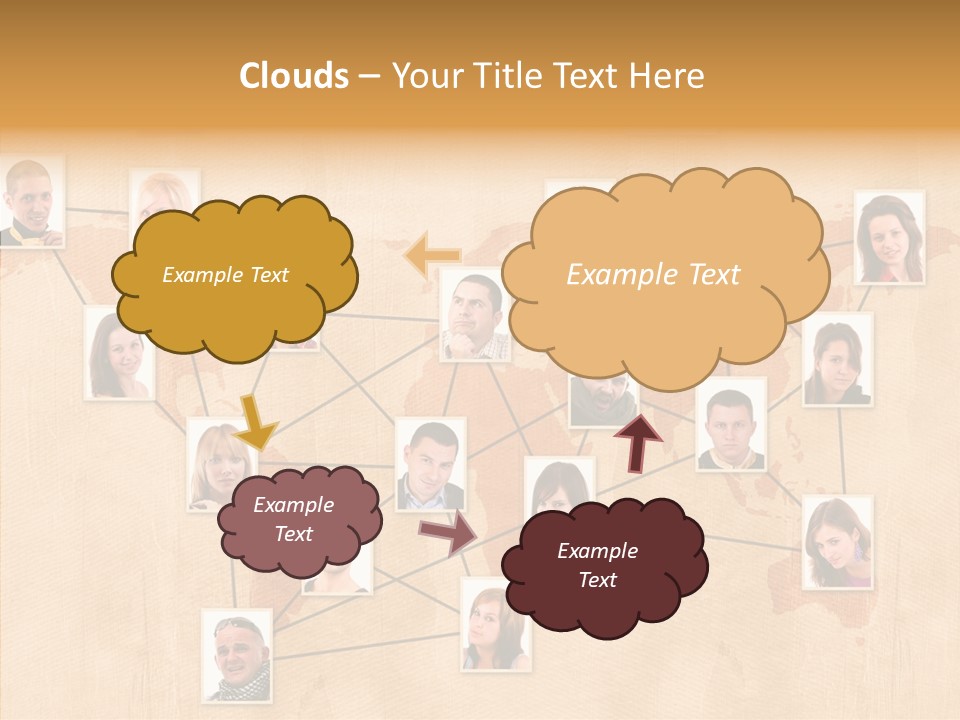 Clouds – Your Title Text Here

Example Text

Example Text

Example Text

Example Text